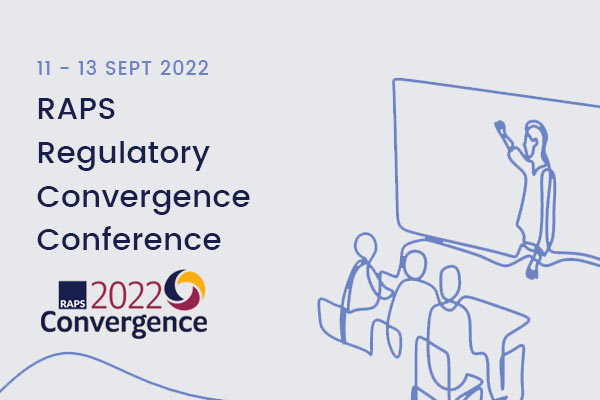 11 - 13 SEPT 2022

RAPS Regulatory Convergence Conference

RAPS 2022 Convergence